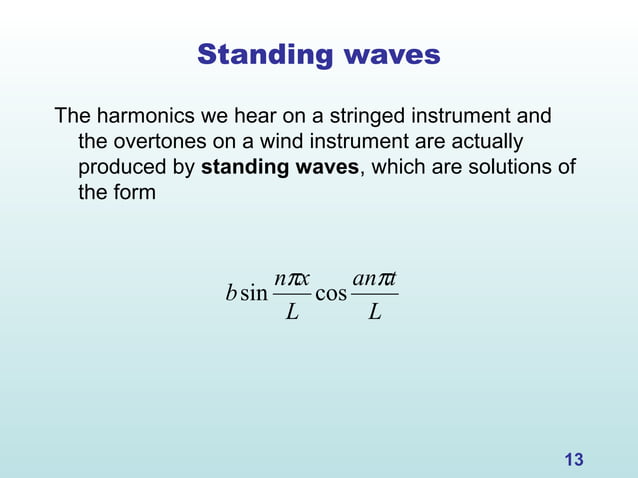 Standing waves

The harmonics we hear on a stringed instrument and the overtones on a wind instrument are actually produced by standing waves, which are solutions of the form

$b \sin \frac{n\pi x}{L} \cos \frac{an\pi t}{L}$

13